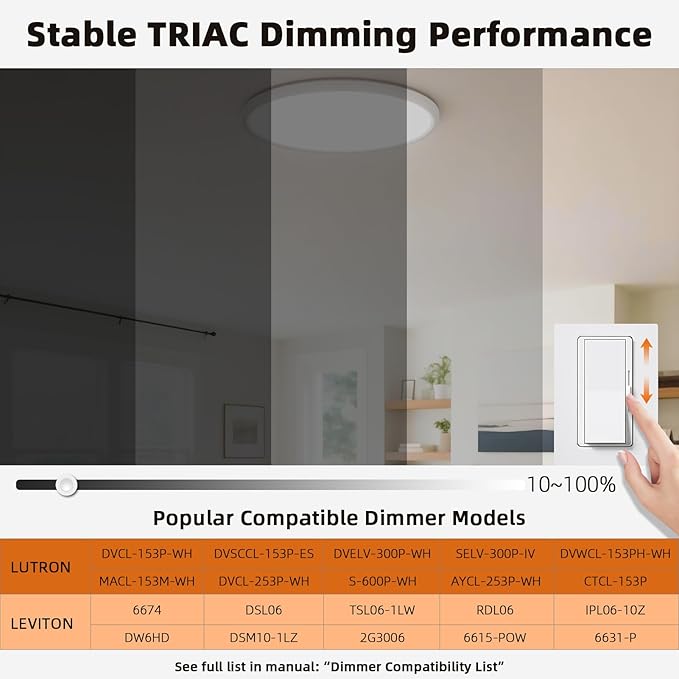 Stable TRIAC Dimming Performance

10~100%

Popular Compatible Dimmer Models

| LUTRON | DVCL-153P-WH | DVSCCL-153P-ES | DVELV-300P-WH | SELV-300P-IV | DVWCL-153PH-WH |
|---|---|---|---|---|---|
| | MACL-153M-WH | DVCL-253P-WH | S-600P-WH | AYCL-253P-WH | CTCL-153P |
| LEVITON | 6674 | DSL06 | TSL06-1LW | RDL06 | IPL06-10Z |
| | DW6HD | DSM10-1LZ | 2G3006 | 6615-POW | 6631-P |

See full list in manual: “Dimmer Compatibility List”